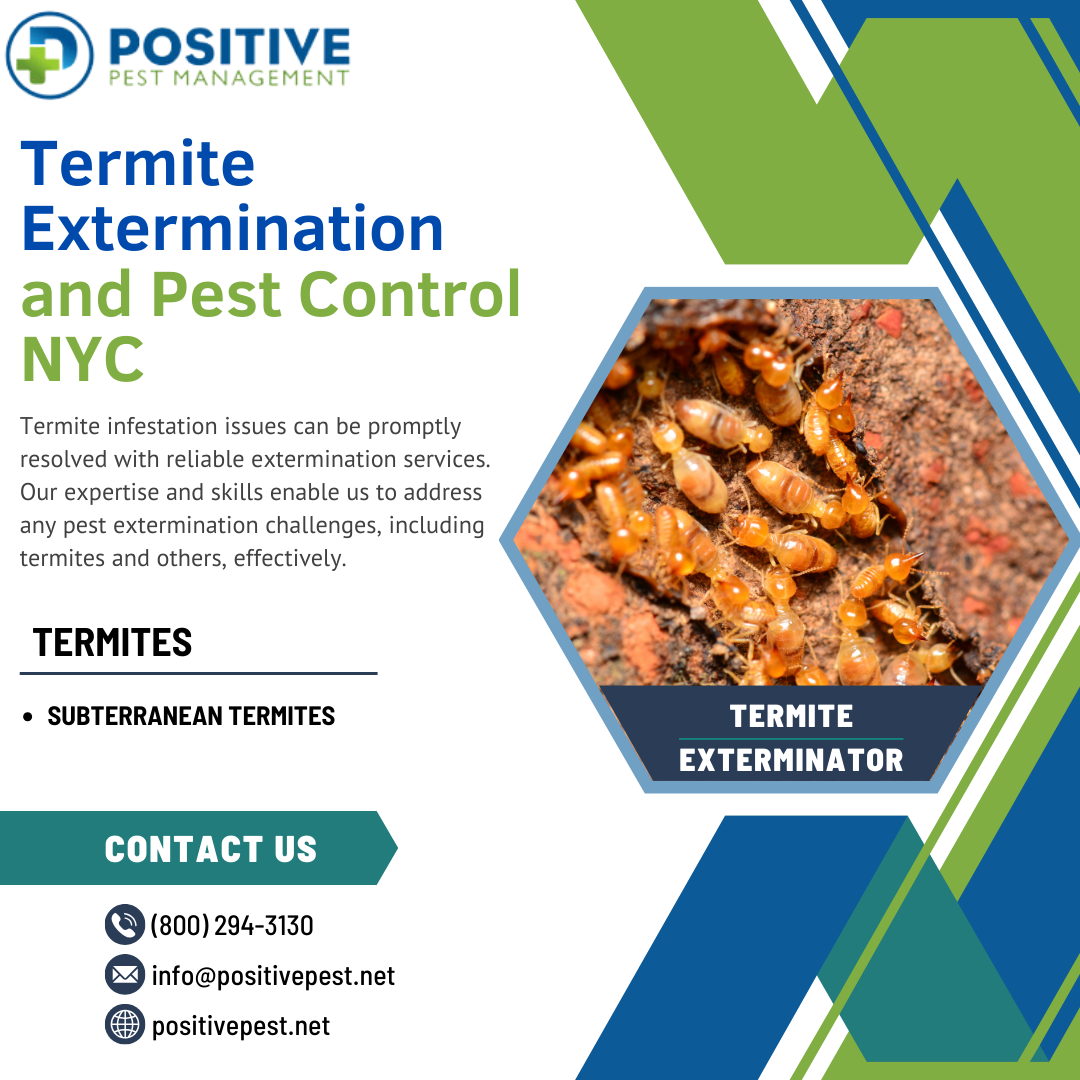 POSITIVE
PEST MANAGEMENT

Termite Extermination and Pest Control NYC

Termite infestation issues can be promptly resolved with reliable extermination services. Our expertise and skills enable us to address any pest extermination challenges, including termites and others, effectively.

TERMITES

• SUBTERRANEAN TERMITES

TERMITE EXTERMINATOR

CONTACT US

(800) 294-3130

info@positivepest.net

positivepest.net